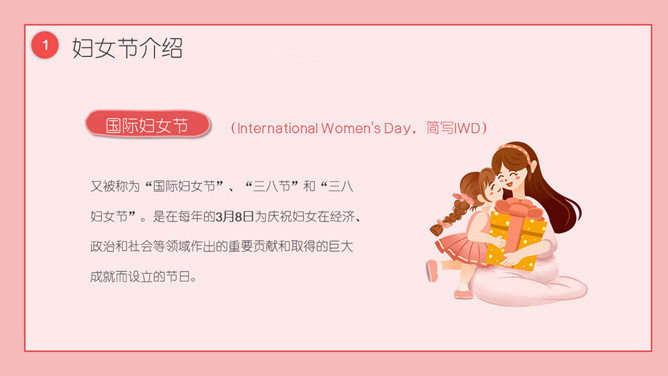 1 妇女节介绍

国际妇女节

（International Women's Day，简写IWD）

又被称为“国际妇女节”、“三八节”和“三八妇女节”。是在每年的3月8日为庆祝妇女在经济、政治和社会等领域作出的重要贡献和取得的巨大成就而设立的节日。